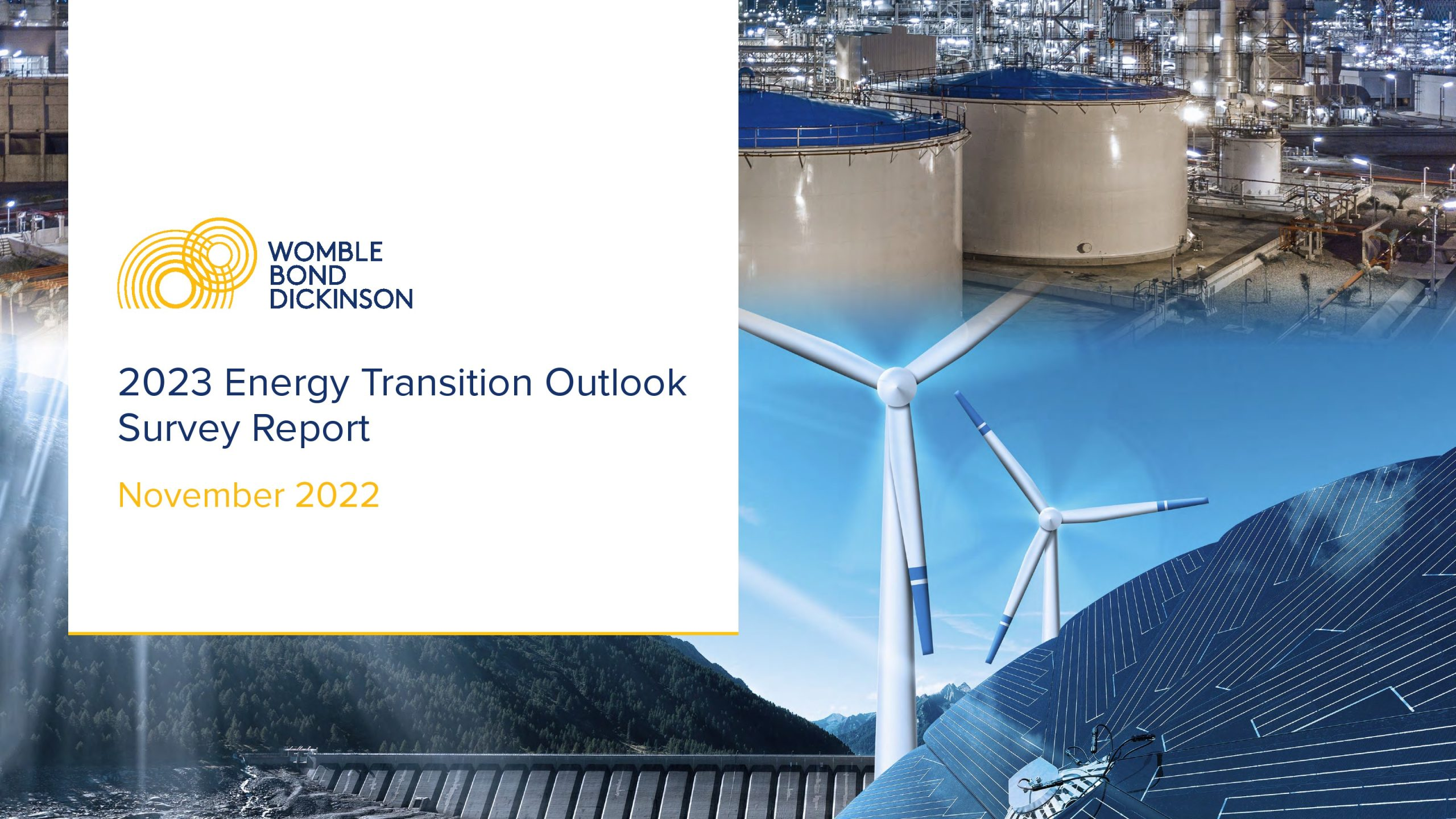 WOMBLE
BOND
DICKINSON

2023 Energy Transition Outlook Survey Report

November 2022